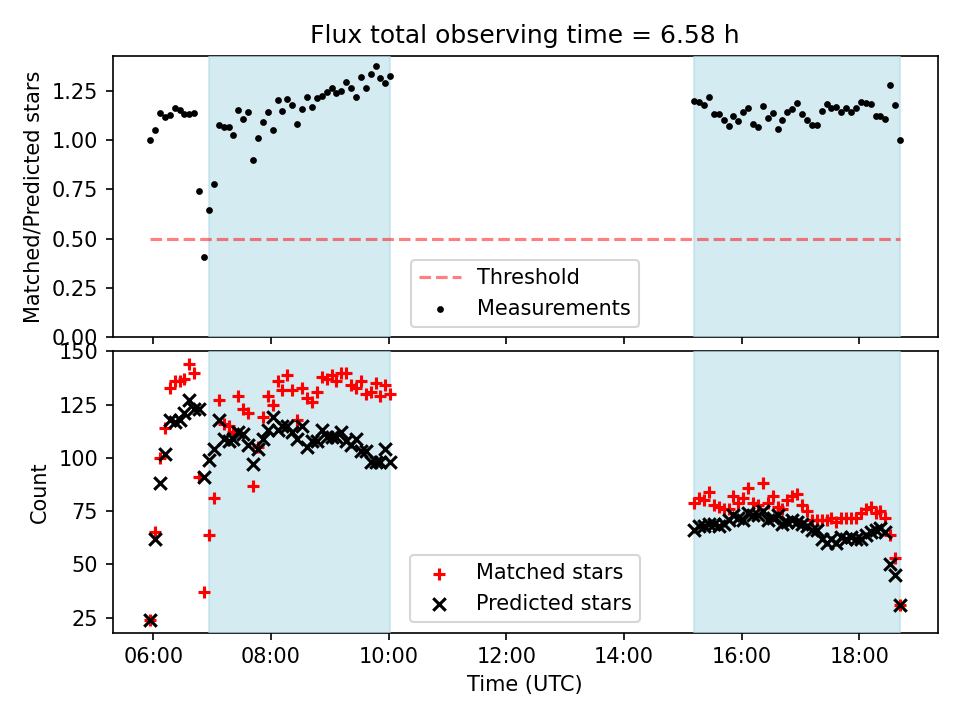 Flux total observing time = 6.58 h

Matched/Predicted stars

1.25
1.00
0.75
0.50
0.25
0.00

Threshold
Measurements

Count

150
125
100
75
50
25

Matched stars
Predicted stars

06:00
08:00
10:00
12:00
14:00
16:00
18:00

Time (UTC)